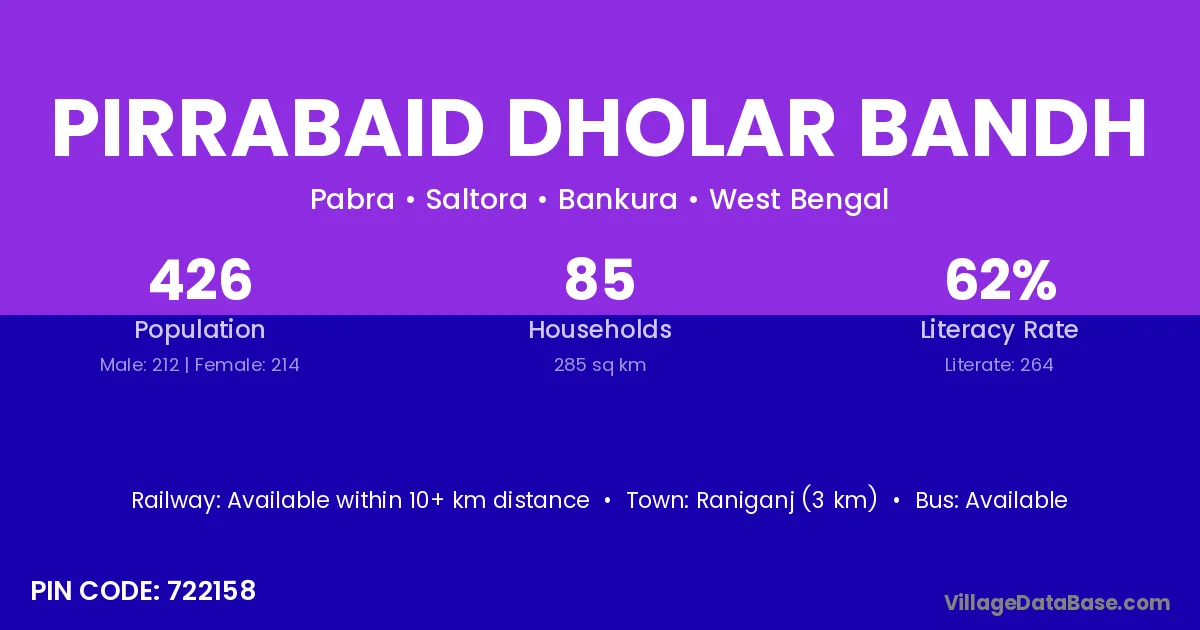 PIRRABAID DHOLAR BANDH

Pabra • Saltora • Bankura • West Bengal

426
Population
Male: 212 | Female: 214

85
Households
285 sq km

62%
Literacy Rate
Literate: 264

Railway: Available within 10+ km distance • Town: Raniganj (3 km) • Bus: Available

PIN CODE: 722158

VillageDataBase.com